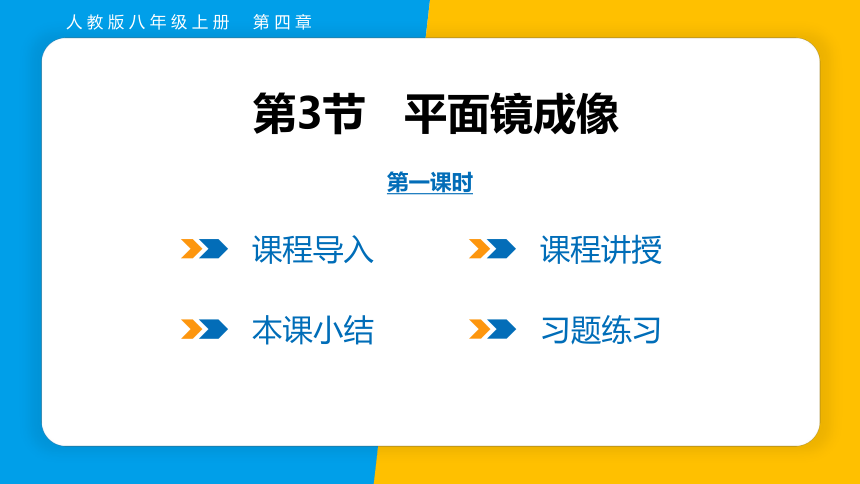 人教版八年级上册　第四章

第3节　平面镜成像

第一课时

课程导入

课程讲授

本课小结

习题练习